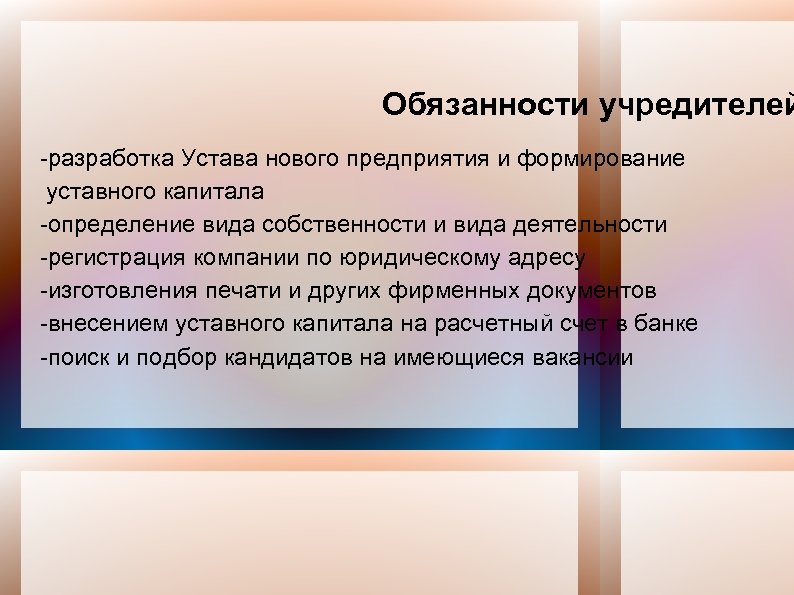 Обязанности учредителей

-разработка Устава нового предприятия и формирование уставного капитала
-определение вида собственности и вида деятельности
-регистрация компании по юридическому адресу
-изготовления печати и других фирменных документов
-внесением уставного капитала на расчетный счет в банке
-поиск и подбор кандидатов на имеющиеся вакансии